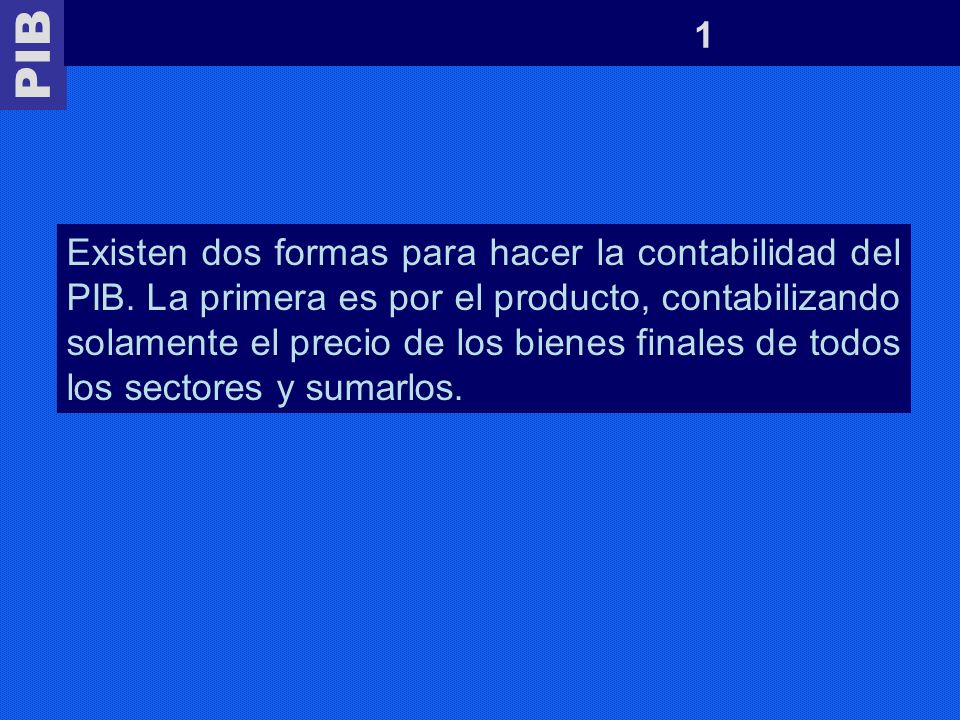 PIB

1

Existen dos formas para hacer la contabilidad del PIB. La primera es por el producto, contabilizando solamente el precio de los bienes finales de todos los sectores y sumarlos.